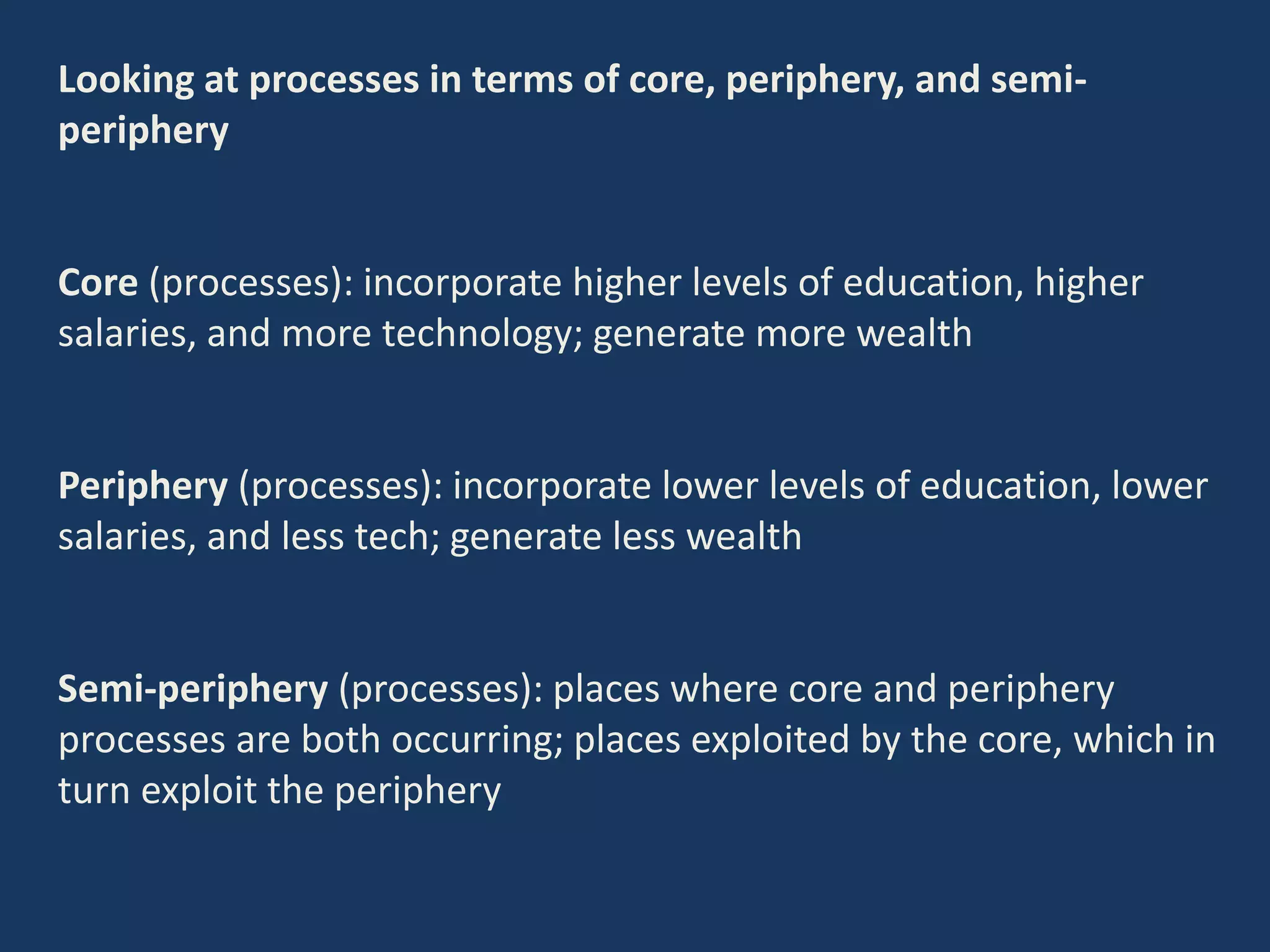 Looking at processes in terms of core, periphery, and semi-periphery

Core (processes): incorporate higher levels of education, higher salaries, and more technology; generate more wealth

Periphery (processes): incorporate lower levels of education, lower salaries, and less tech; generate less wealth

Semi-periphery (processes): places where core and periphery processes are both occurring; places exploited by the core, which in turn exploit the periphery